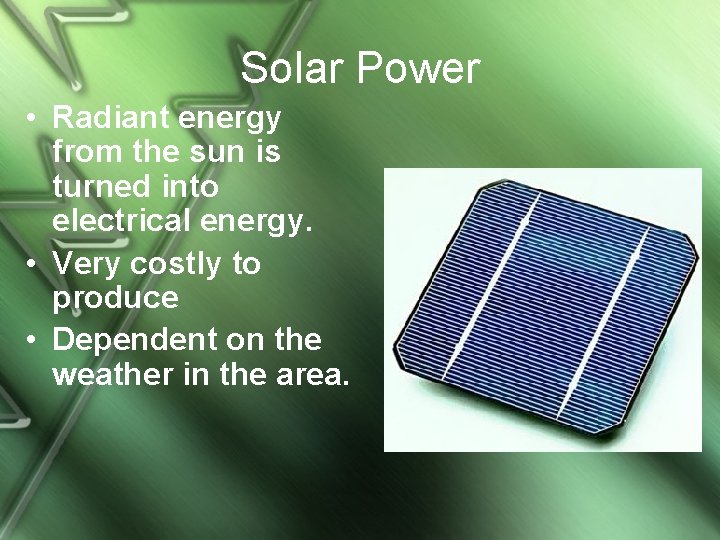 Solar Power

• Radiant energy from the sun is turned into electrical energy.
• Very costly to produce
• Dependent on the weather in the area.